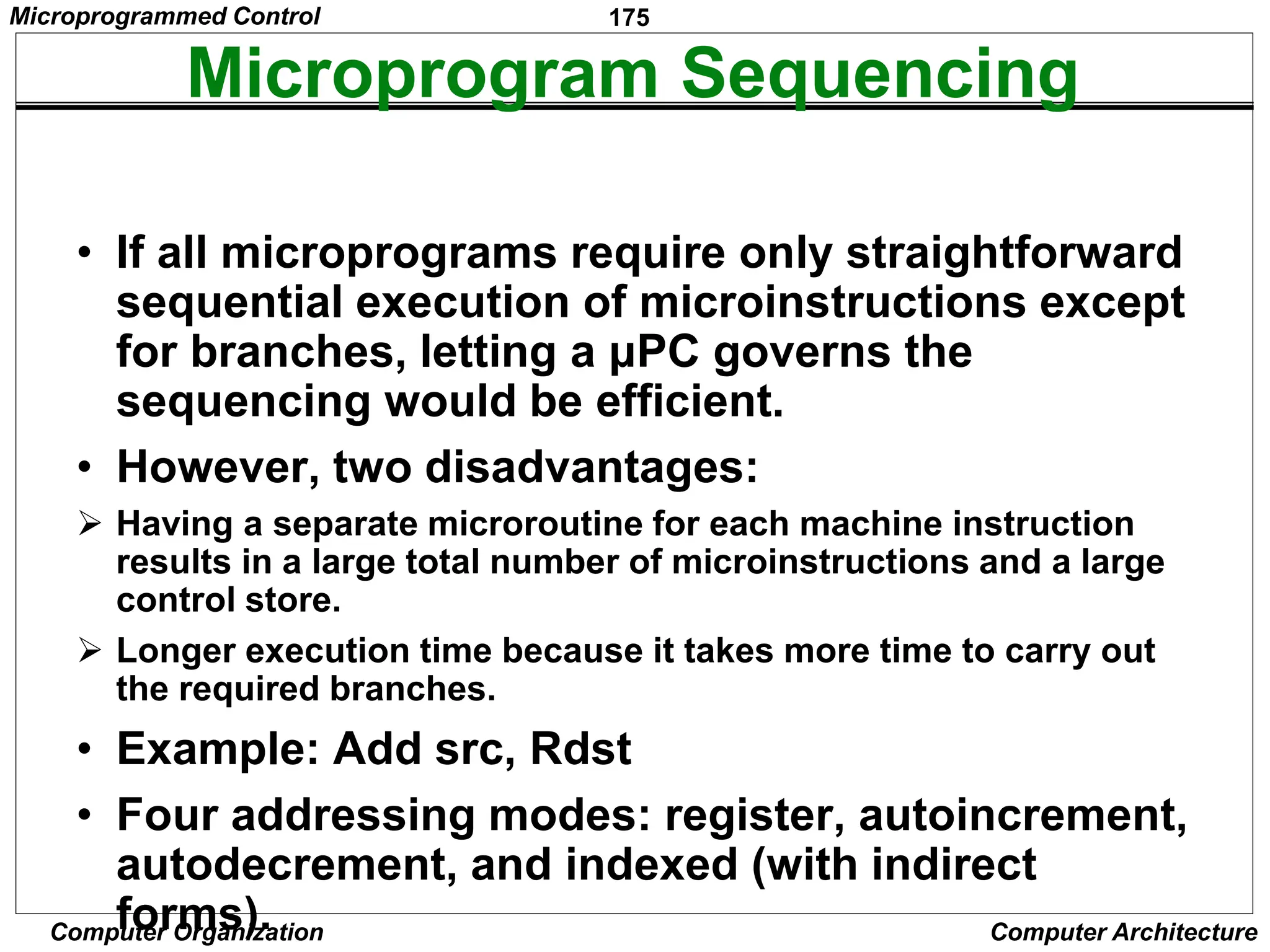 Microprogrammed Control

175

Microprogram Sequencing

• If all microprograms require only straightforward sequential execution of microinstructions except for branches, letting a μPC governs the sequencing would be efficient.

• However, two disadvantages:

➢ Having a separate microroutine for each machine instruction results in a large total number of microinstructions and a large control store.

➢ Longer execution time because it takes more time to carry out the required branches.

• Example: Add src, Rdst

• Four addressing modes: register, autoincrement, autodecrement, and indexed (with indirect forms).

Computer Organization

Computer Architecture